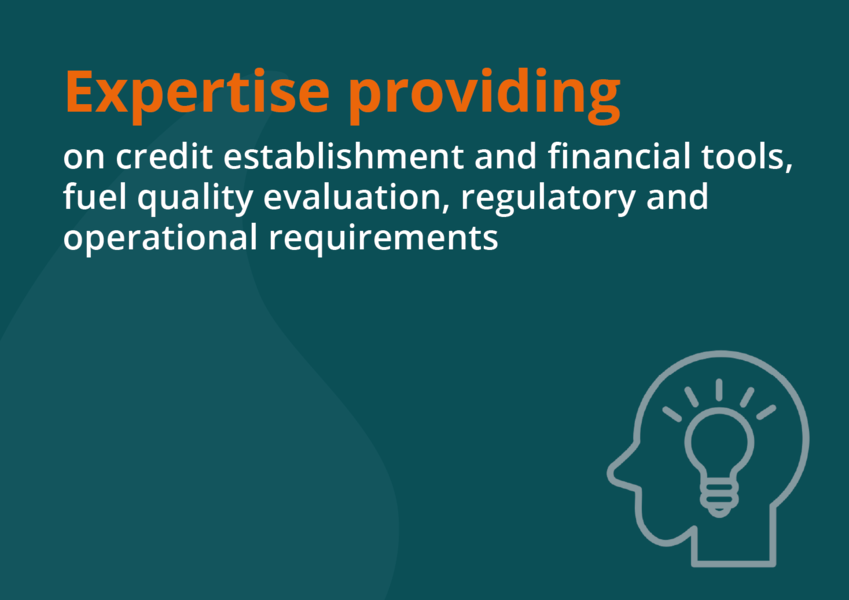 Expertise providing

on credit establishment and financial tools, fuel quality evaluation, regulatory and operational requirements